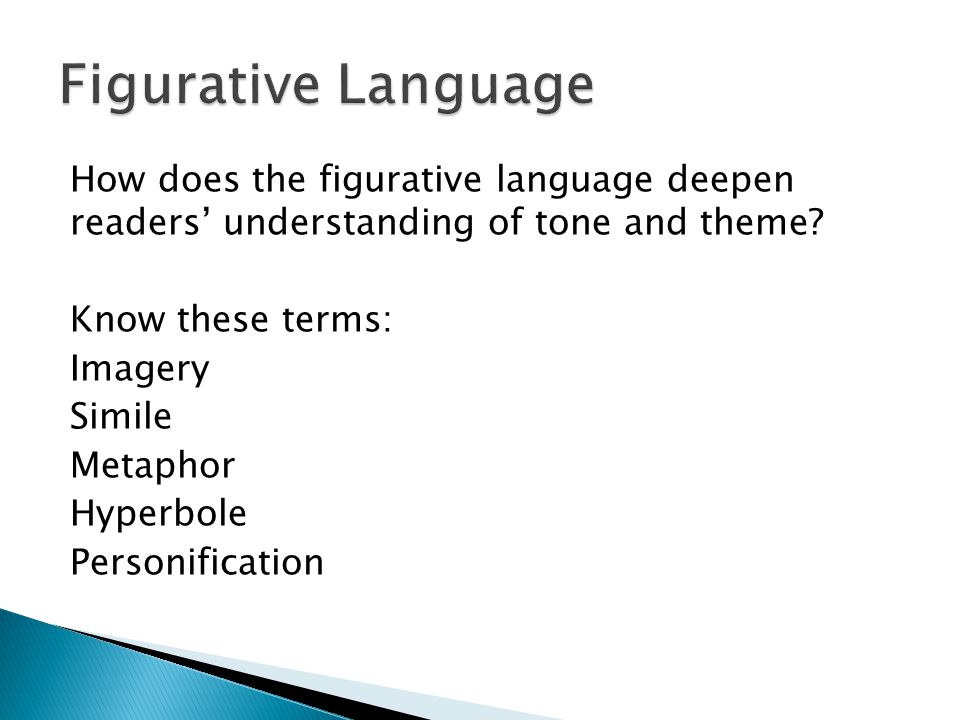 Figurative Language

How does the figurative language deepen readers’ understanding of tone and theme?

Know these terms:
Imagery
Simile
Metaphor
Hyperbole
Personification